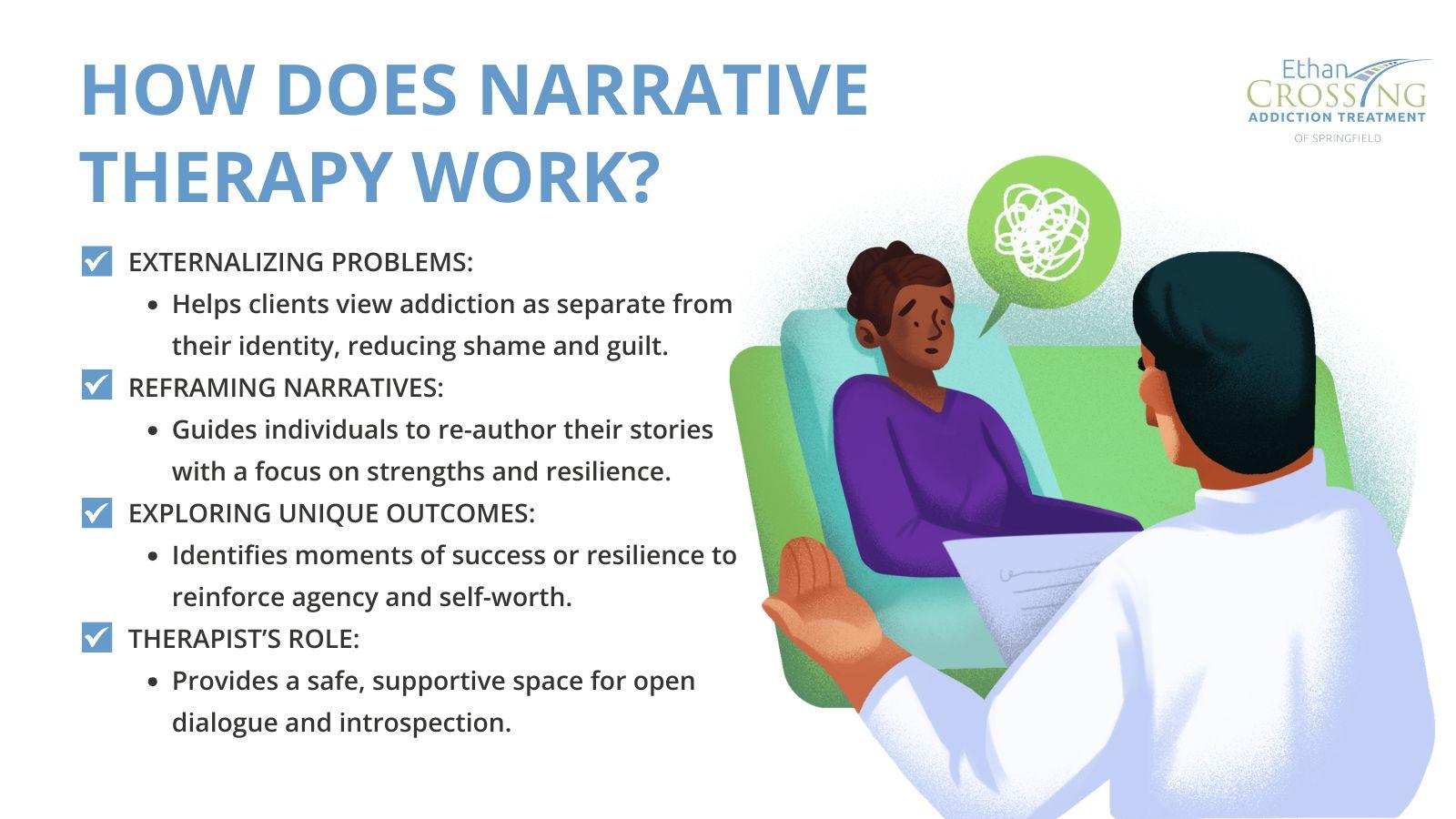 HOW DOES NARRATIVE THERAPY WORK?

Ethan CROSSING ADDICTION TREATMENT OF SPRINGFIELD

EXTERNALIZING PROBLEMS:

- Helps clients view addiction as separate from their identity, reducing shame and guilt.

REFRAMING NARRATIVES:

- Guides individuals to re-author their stories with a focus on strengths and resilience.

EXPLORING UNIQUE OUTCOMES:

- Identifies moments of success or resilience to reinforce agency and self-worth.

THERAPIST'S ROLE:

- Provides a safe, supportive space for open dialogue and introspection.